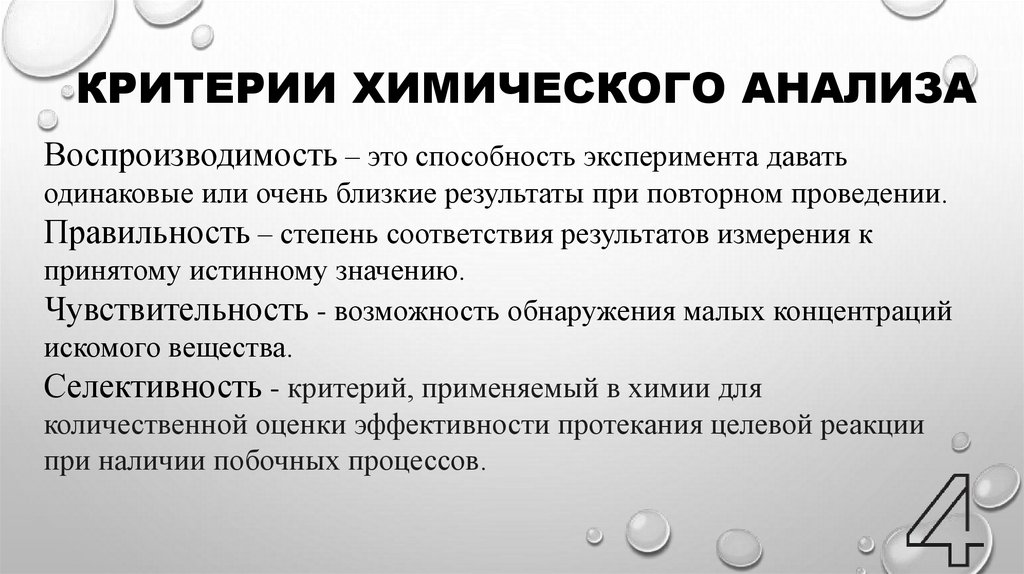 КРИТЕРИИ ХИМИЧЕСКОГО АНАЛИЗА

Воспроизводимость – это способность эксперимента давать одинаковые или очень близкие результаты при повторном проведении.

Правильность – степень соответствия результатов измерения к принятому истинному значению.

Чувствительность - возможность обнаружения малых концентраций искомого вещества.

Селективность - критерий, применяемый в химии для количественной оценки эффективности протекания целевой реакции при наличии побочных процессов.

4